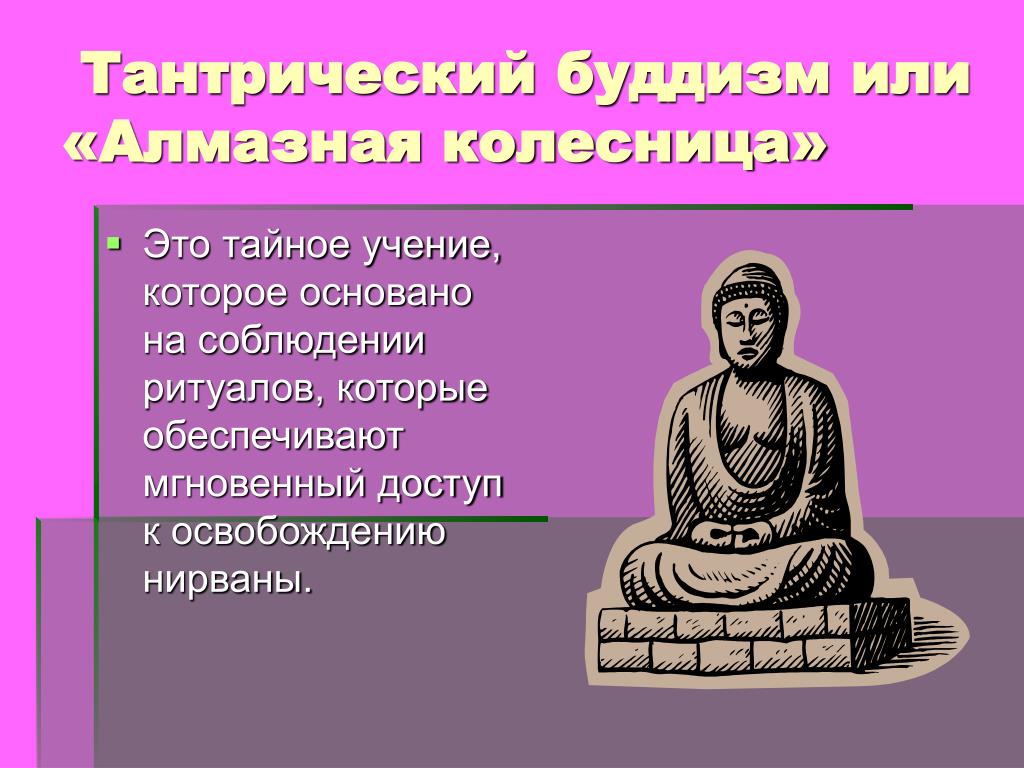 Тантрический буддизм или «Алмазная колесница»

Это тайное учение, которое основано на соблюдении ритуалов, которые обеспечивают мгновенный доступ к освобождению нирваны.